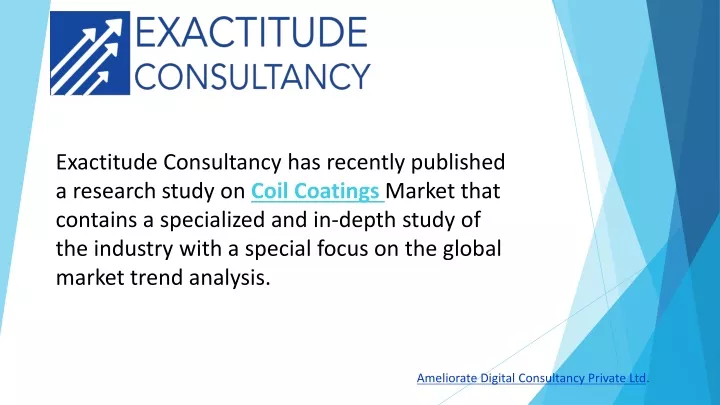 EXACTITUDE
CONSULTANCY

Exactitude Consultancy has recently published a research study on Coil Coatings Market that contains a specialized and in-depth study of the industry with a special focus on the global market trend analysis.

Ameliorate Digital Consultancy Private Ltd.